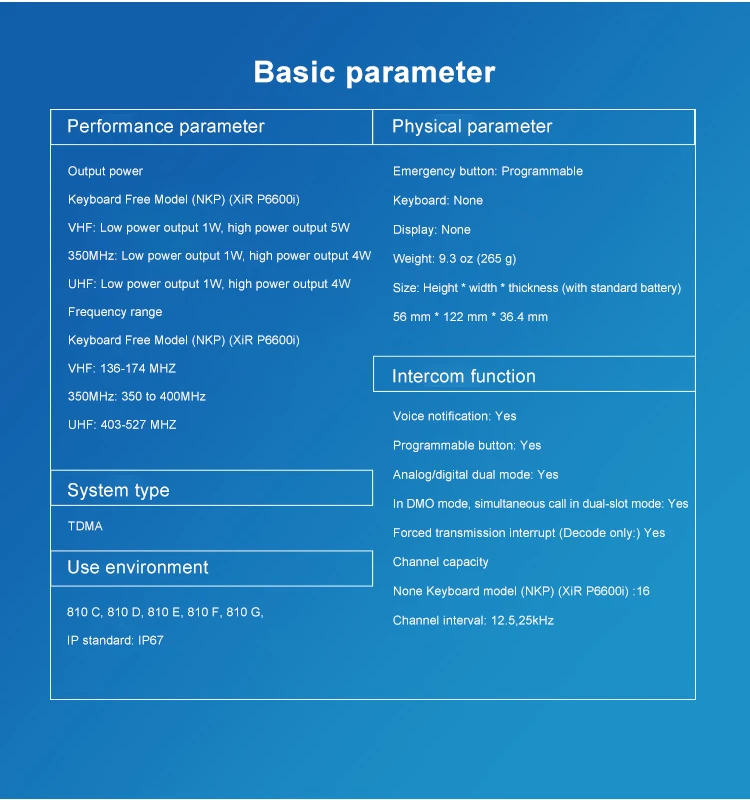 Basic parameter

Performance parameter

Output power

Keyboard Free Model (NKP) (XiR P6600i)

VHF: Low power output 1W, high power output 5W

350MHz: Low power output 1W, high power output 4W

UHF: Low power output 1W, high power output 4W

Frequency range

Keyboard Free Model (NKP) (XiR P6600i)

VHF: 136-174 MHZ

350MHz: 350 to 400MHz

UHF: 403-527 MHZ

System type

TDMA

Use environment

810 C, 810 D, 810 E, 810 F, 810 G,

IP standard: IP67

Physical parameter

Emergency button: Programmable

Keyboard: None

Display: None

Weight: 9.3 oz (265 g)

Size: Height * width * thickness (with standard battery)

56 mm * 122 mm * 36.4 mm

Intercom function

Voice notification: Yes

Programmable button: Yes

Analog/digital dual mode: Yes

In DMO mode, simultaneous call in dual-slot mode: Yes

Forced transmission interrupt (Decode only:) Yes

Channel capacity

None Keyboard model (NKP) (XiR P6600i) :16

Channel interval: 12.5,25kHz